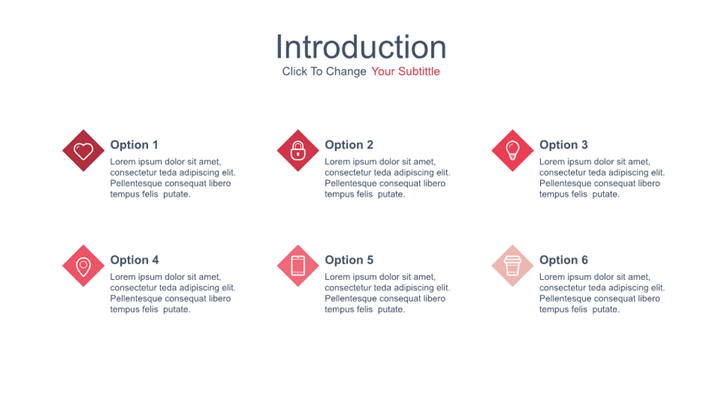 Introduction
Click To Change Your Subtittle

Option 1
Lorem ipsum dolor sit amet, consectetur teda adipiscing elit. Pellentesque consequat libero tempus felis putate.

Option 2
Lorem ipsum dolor sit amet, consectetur teda adipiscing elit. Pellentesque consequat libero tempus felis putate.

Option 3
Lorem ipsum dolor sit amet, consectetur teda adipiscing elit. Pellentesque consequat libero tempus felis putate.

Option 4
Lorem ipsum dolor sit amet, consectetur teda adipiscing elit. Pellentesque consequat libero tempus felis putate.

Option 5
Lorem ipsum dolor sit amet, consectetur teda adipiscing elit. Pellentesque consequat libero tempus felis putate.

Option 6
Lorem ipsum dolor sit amet, consectetur teda adipiscing elit. Pellentesque consequat libero tempus felis putate.